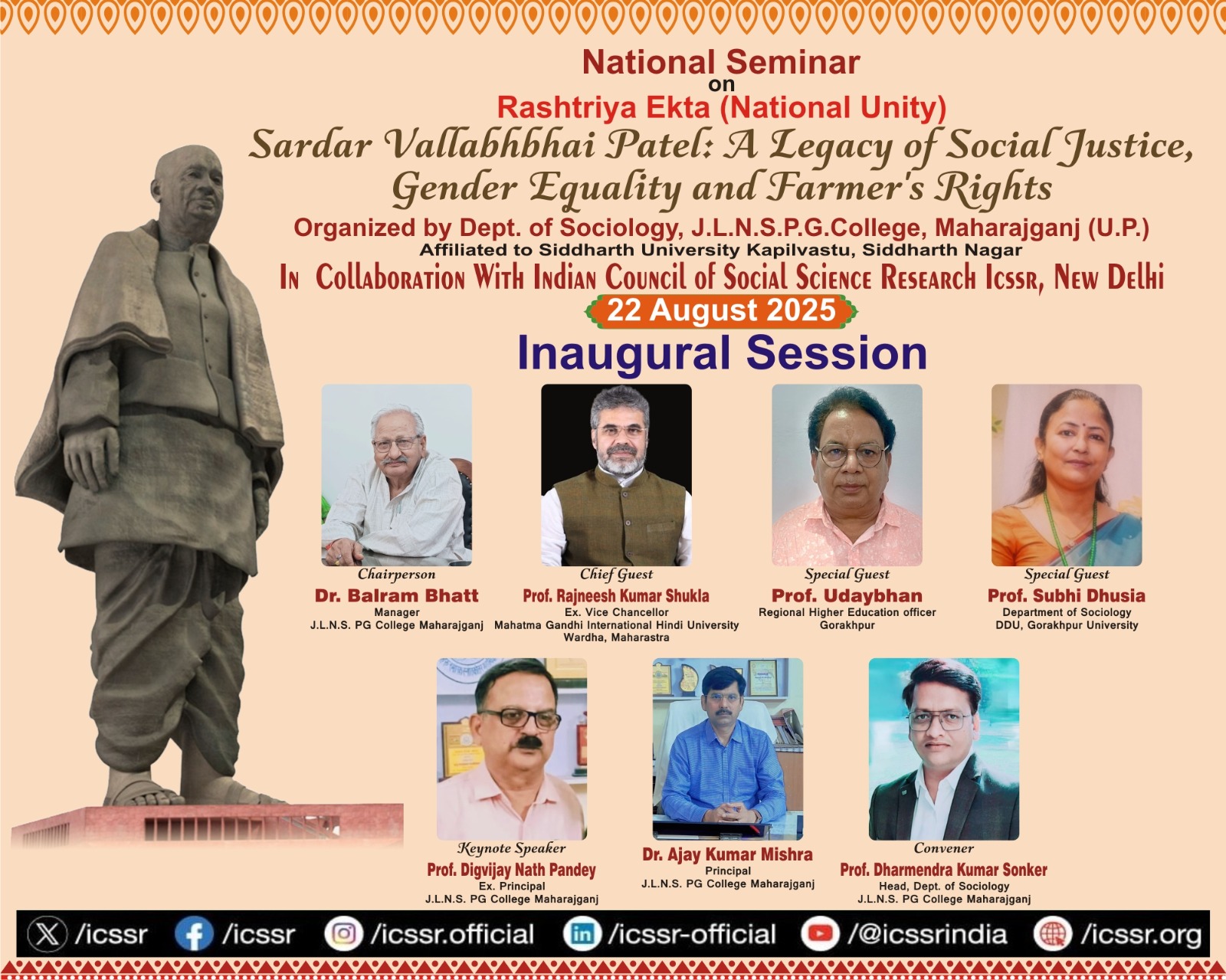 National Seminar
on
Rashtriya Ekta (National Unity)
Sardar Vallabhbhai Patel: A Legacy of Social Justice, Gender Equality and Farmer's Rights
Organized by Dept. of Sociology, J.L.N.S.P.G.College, Maharajganj (U.P.)
Affiliated to Siddharth University Kapilvastu, Siddharth Nagar
In Collaboration With Indian Council of Social Science Research Icssr, New Delhi
22 August 2025
Inaugural Session

Chairperson
Dr. Balram Bhatt
Manager
J.L.N.S. PG College Maharajganj

Chief Guest
Prof. Rajneesh Kumar Shukla
Ex. Vice Chancellor
Mahatma Gandhi International Hindi University
Wardha, Maharastra

Special Guest
Prof. Udaybhan
Regional Higher Education officer
Gorakhpur

Special Guest
Prof. Subhi Dhusia
Department of Sociology
DDU, Gorakhpur University

Keynote Speaker
Prof. Digvijay Nath Pandey
Ex. Principal
J.L.N.S. PG College Maharajganj

Dr. Ajay Kumar Mishra
Principal
J.L.N.S. PG College Maharajganj

Convener
Prof. Dharmendra Kumar Sonker
Head, Dept. of Sociology
J.L.N.S. PG College Maharajganj

/icssr /icssr /icssr.official /icssr-official /@icssrindia /icssr.org